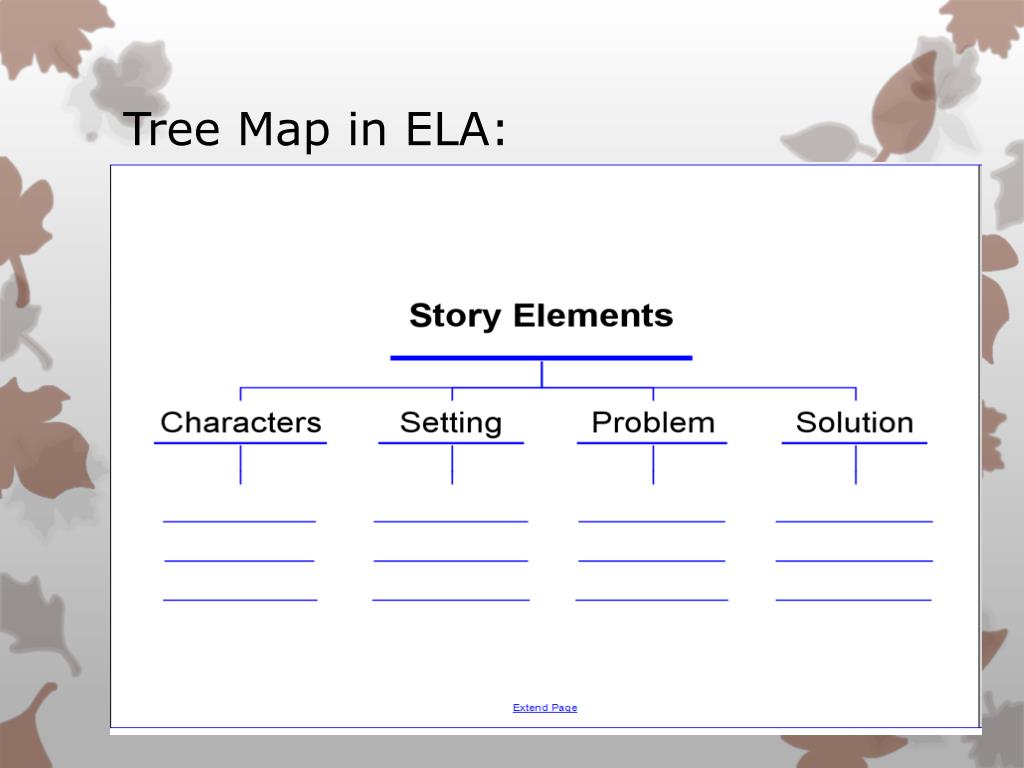 Tree Map in ELA:

Story Elements

Characters

Setting

Problem

Solution

Extend Page